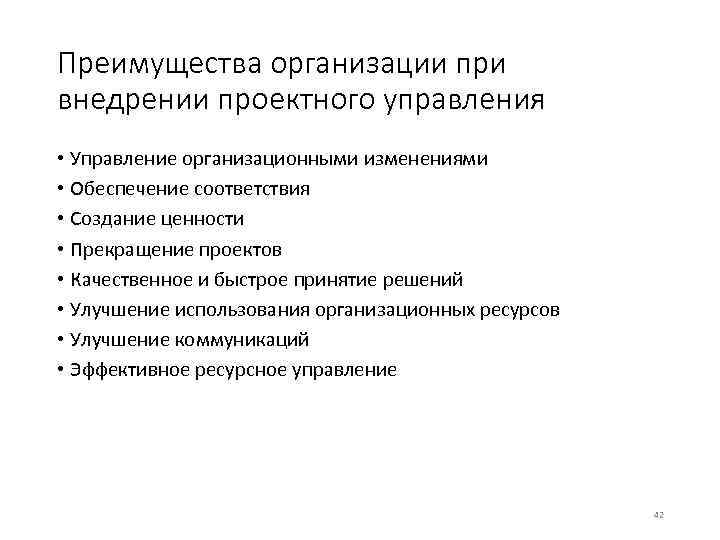 Преимущества организации при внедрении проектного управления

• Управление организационными изменениями
• Обеспечение соответствия
• Создание ценности
• Прекращение проектов
• Качественное и быстрое принятие решений
• Улучшение использования организационных ресурсов
• Улучшение коммуникаций
• Эффективное ресурсное управление

42